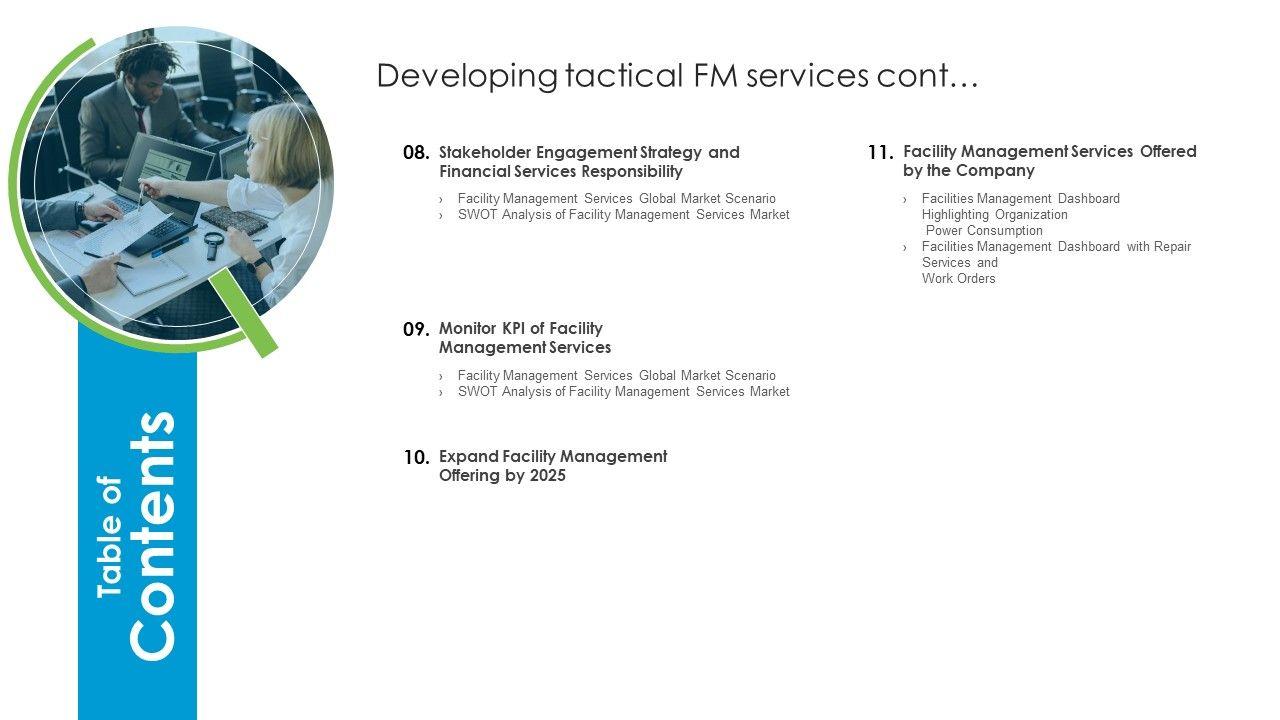 Table of Contents

Developing tactical FM services cont…

08. Stakeholder Engagement Strategy and Financial Services Responsibility

› Facility Management Services Global Market Scenario
› SWOT Analysis of Facility Management Services Market

09. Monitor KPI of Facility Management Services

› Facility Management Services Global Market Scenario
› SWOT Analysis of Facility Management Services Market

10. Expand Facility Management Offering by 2025

11. Facility Management Services Offered by the Company

› Facilities Management Dashboard Highlighting Organization Power Consumption
› Facilities Management Dashboard with Repair Services and Work Orders